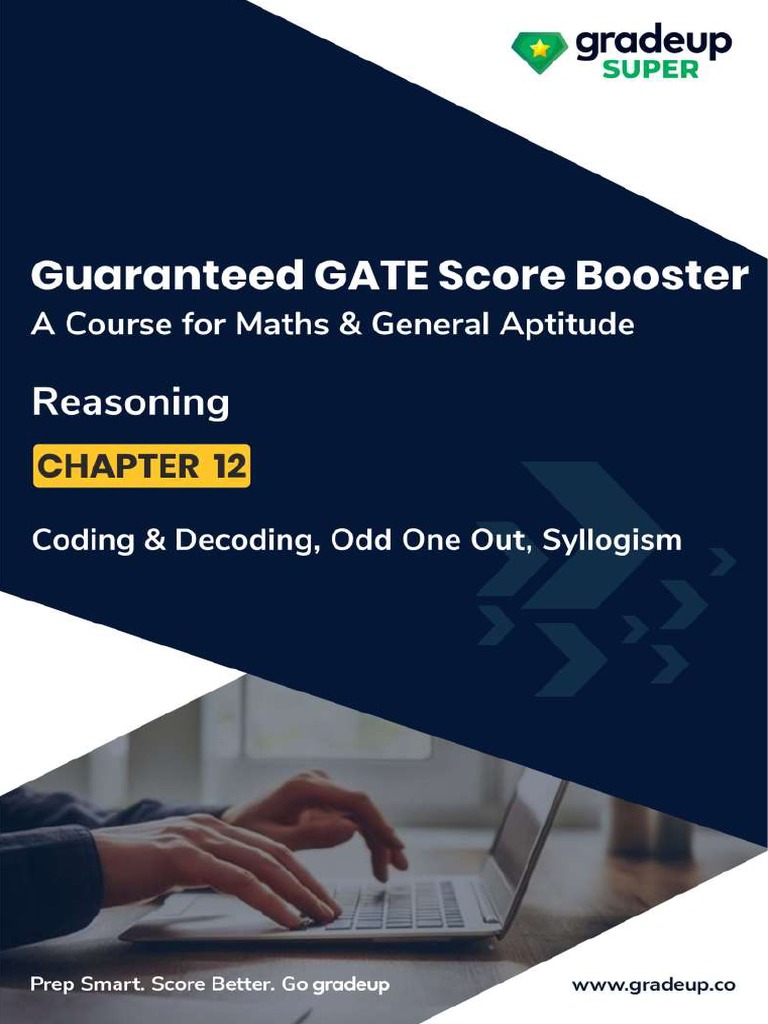 gradeup
SUPER

Guaranteed GATE Score Booster
A Course for Maths & General Aptitude

Reasoning

CHAPTER 12

Coding & Decoding, Odd One Out, Syllogism

Prep Smart. Score Better. Go gradeup

www.gradeup.co